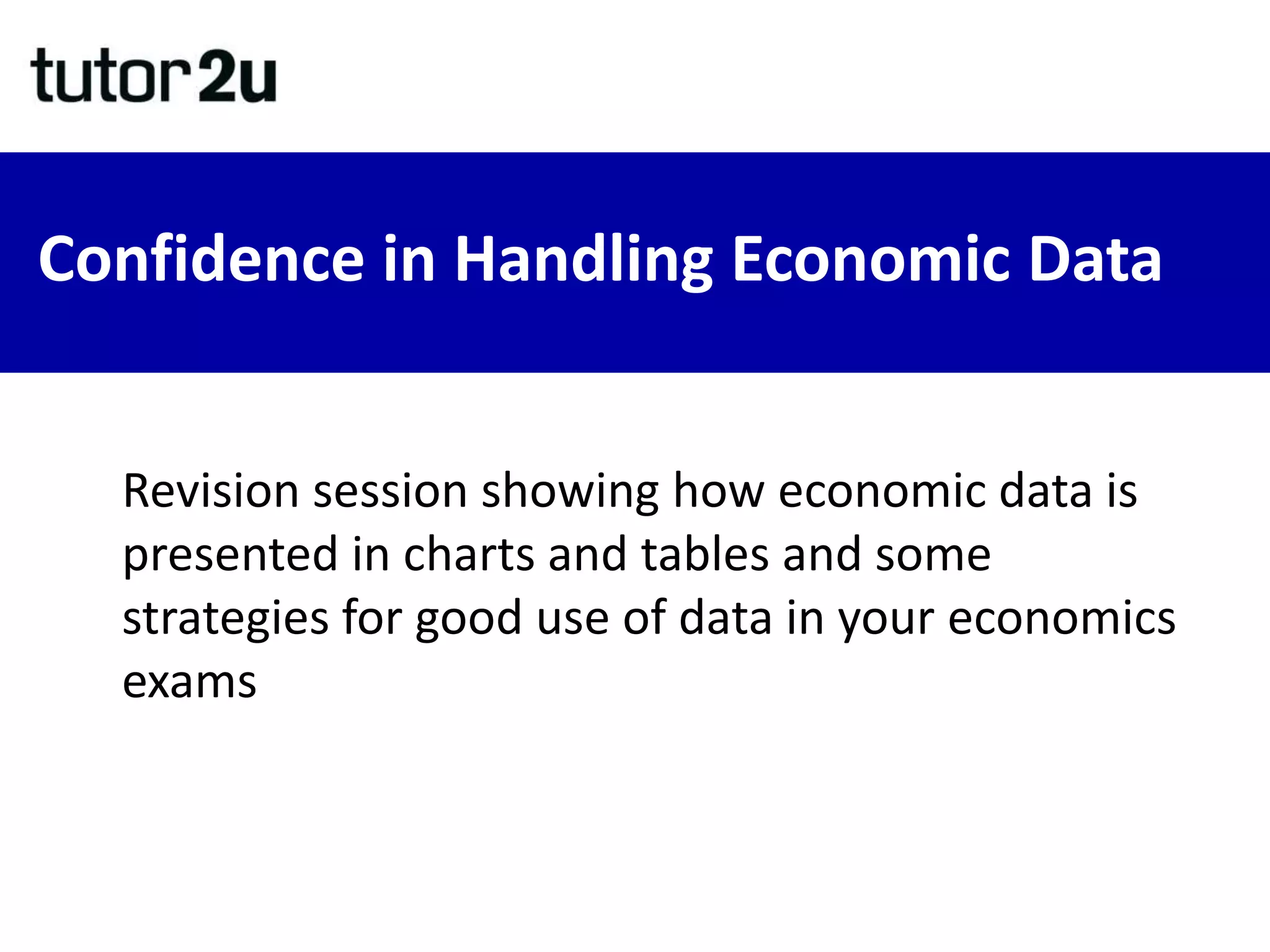 tutor2u

Confidence in Handling Economic Data

Revision session showing how economic data is presented in charts and tables and some strategies for good use of data in your economics exams